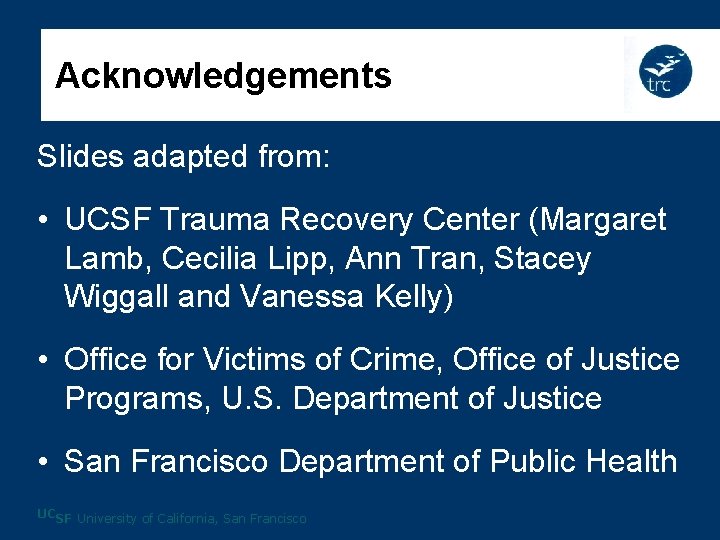 Acknowledgements

trc

Slides adapted from:

• UCSF Trauma Recovery Center (Margaret Lamb, Cecilia Lipp, Ann Tran, Stacey Wiggall and Vanessa Kelly)

• Office for Victims of Crime, Office of Justice Programs, U.S. Department of Justice

• San Francisco Department of Public Health

UCSF University of California, San Francisco